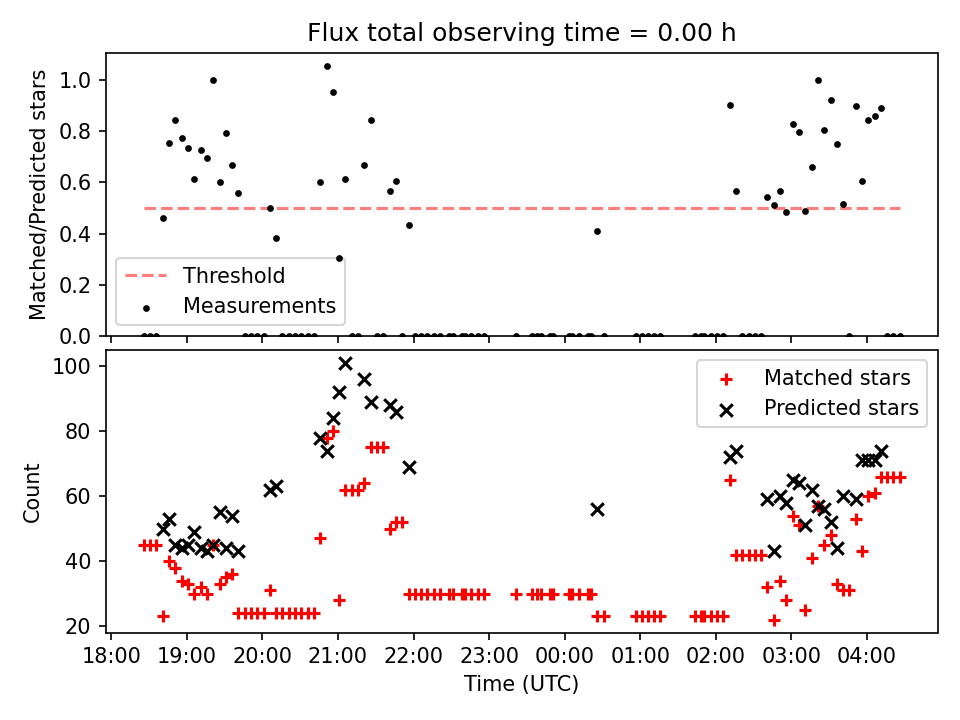 Flux total observing time = 0.00 h

Matched/Predicted stars

1.0
0.8
0.6
0.4
0.2
0.0

Threshold
Measurements

Count

100
80
60
40
20

Matched stars
Predicted stars

18:00 19:00 20:00 21:00 22:00 23:00 00:00 01:00 02:00 03:00 04:00

Time (UTC)